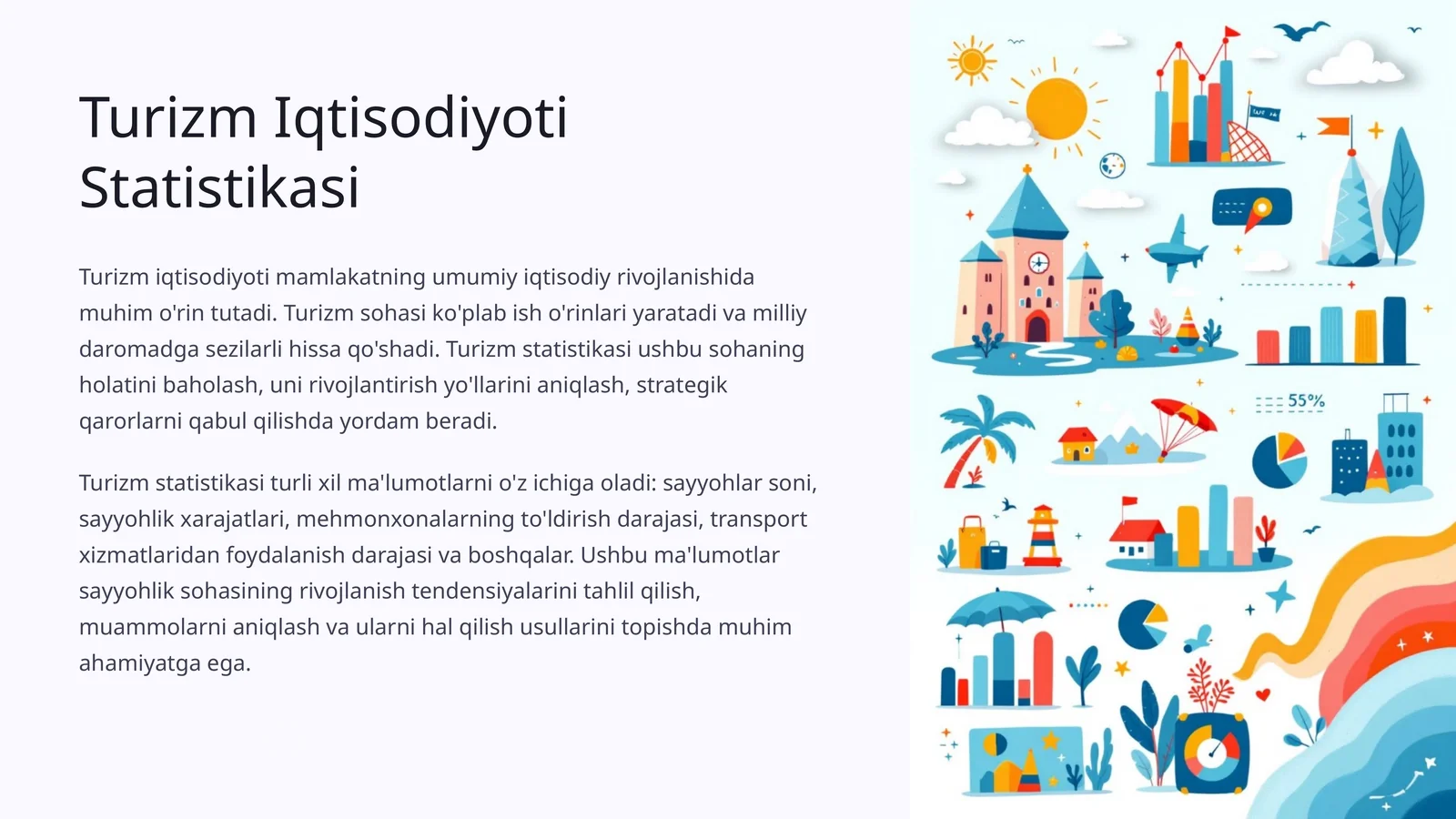 Turizm Iqtisodiyoti Statistikasi

Turizm iqtisodiyoti mamlakatning umumiy iqtisodiy rivojlanishida muhim o'rin tutadi. Turizm sohasi ko'plab ish o'rinlari yaratadi va milliy daromadga sezilarli hissa qo'shadi. Turizm statistikasi ushbu sohaning holatini baholash, uni rivojlantirish yo'llarini aniqlash, strategik qarorlarni qabul qilishda yordam beradi.

Turizm statistikasi turli xil ma'lumotlarni o'z ichiga oladi: sayyohlar soni, sayyohlik xarajatlari, mehmonxonalarning to'ldirish darajasi, transport xizmatlaridan foydalanish darajasi va boshqalar. Ushbu ma'lumotlar sayyohlik sohasining rivojlanish tendensiyalarini tahlil qilish, muammolarni aniqlash va ularni hal qilish usullarini topishda muhim ahamiyatga ega.

55%